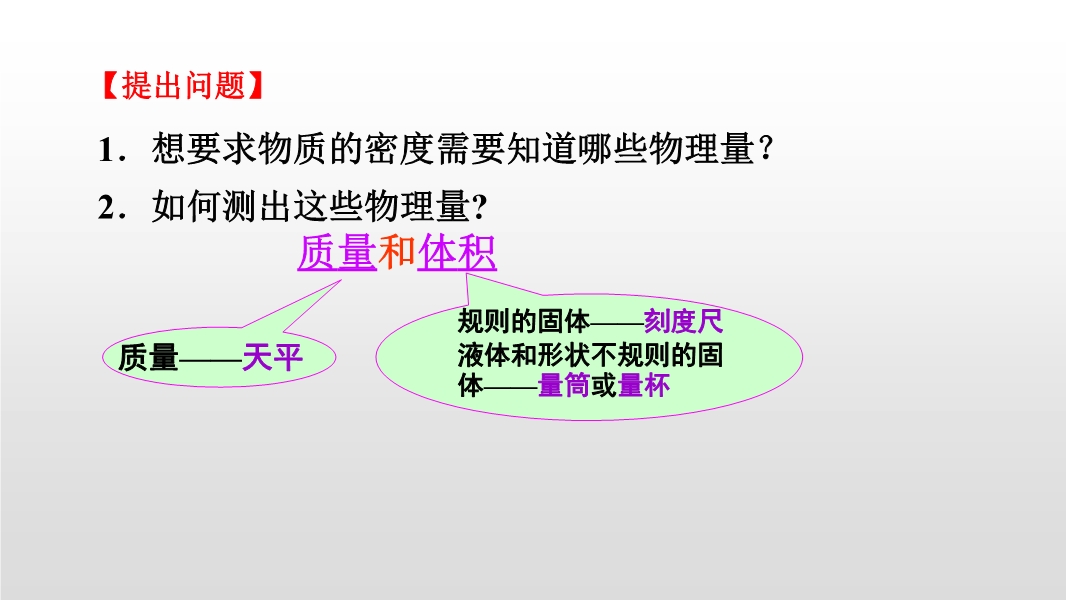 【提出问题】

1．想要求物质的密度需要知道哪些物理量？

2．如何测出这些物理量?

质量和体积

质量——天平

规则的固体——刻度尺
液体和形状不规则的固体——量筒或量杯